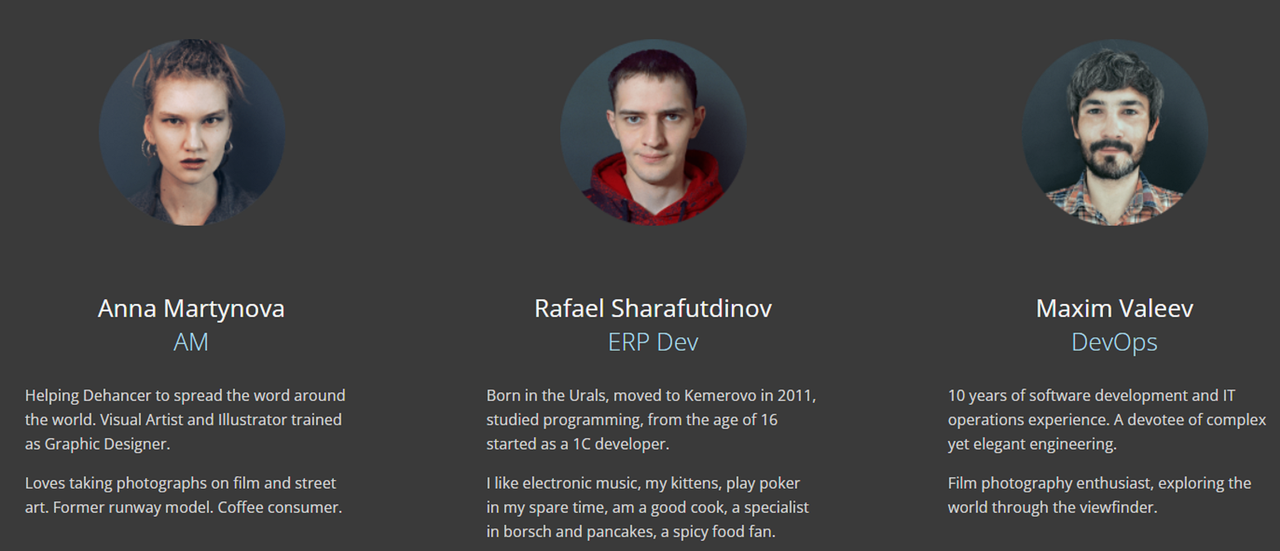 Anna Martynova
AM

Helping Dehancer to spread the word around the world. Visual Artist and Illustrator trained as Graphic Designer.

Loves taking photographs on film and street art. Former runway model. Coffee consumer.

Rafael Sharafutdinov
ERP Dev

Born in the Urals, moved to Kemerovo in 2011, studied programming, from the age of 16 started as a 1C developer.

I like electronic music, my kittens, play poker in my spare time, am a good cook, a specialist in borsch and pancakes, a spicy food fan.

Maxim Valeev
DevOps

10 years of software development and IT operations experience. A devotee of complex yet elegant engineering.

Film photography enthusiast, exploring the world through the viewfinder.